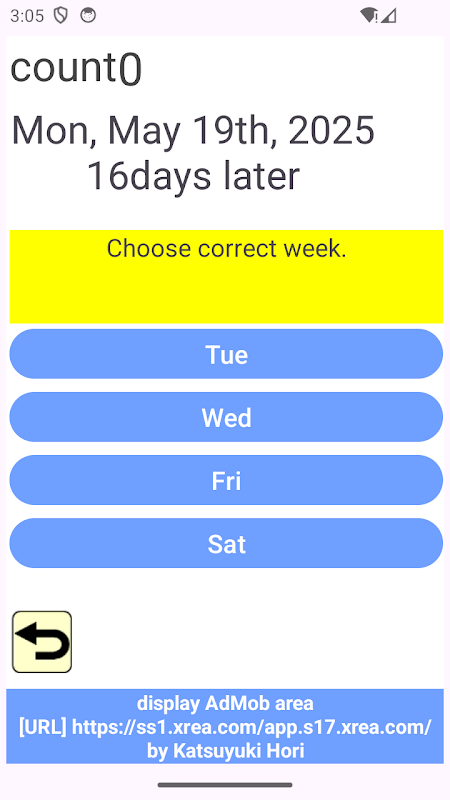 3:05

count0

Mon, May 19th, 2025
16days later

Choose correct week.

Tue

Wed

Fri

Sat

display AdMob area
[URL] https://ss1.xrea.com/app.s17.xrea.com/
by Katsuyuki Hori